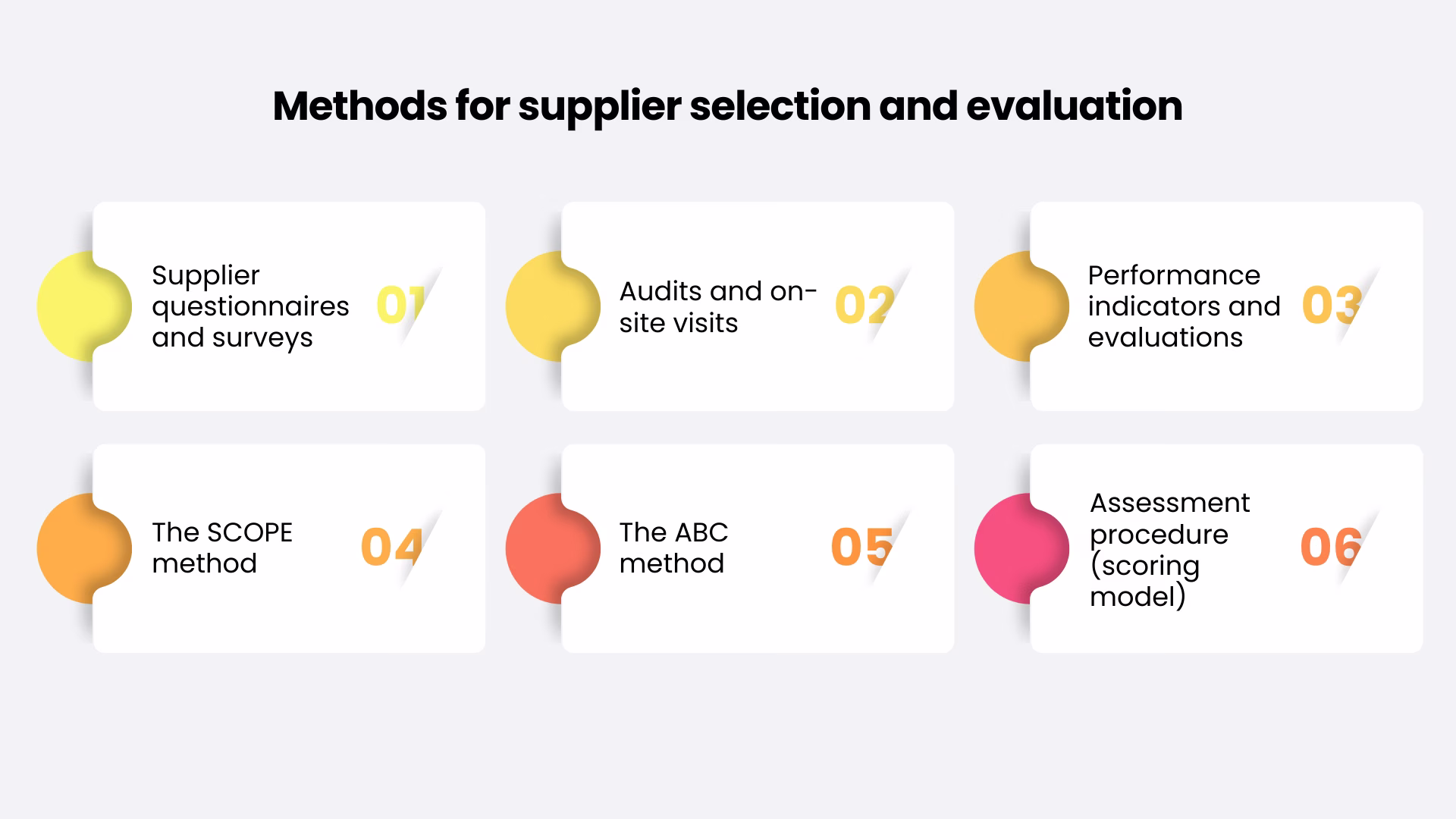 Methods for supplier selection and evaluation

Supplier questionnaires and surveys 01

Audits and on-site visits 02

Performance indicators and evaluations 03

The SCOPE method 04

The ABC method 05

Assessment procedure (scoring model) 06